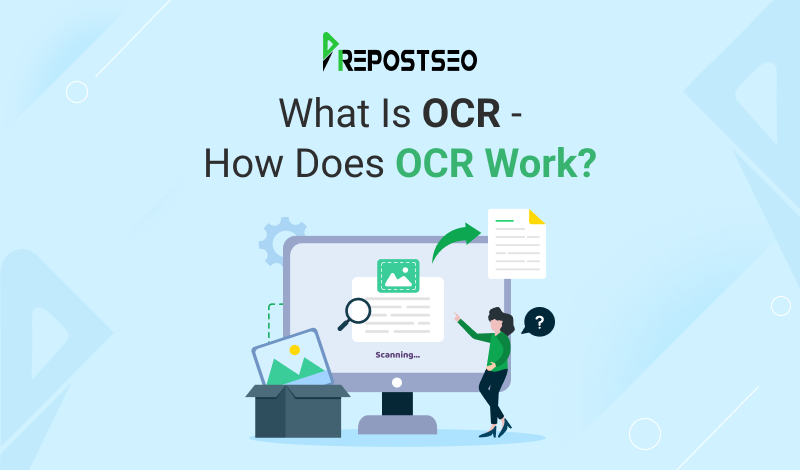 PREPOSTSEO

What Is OCR - How Does OCR Work?

Scanning...

?